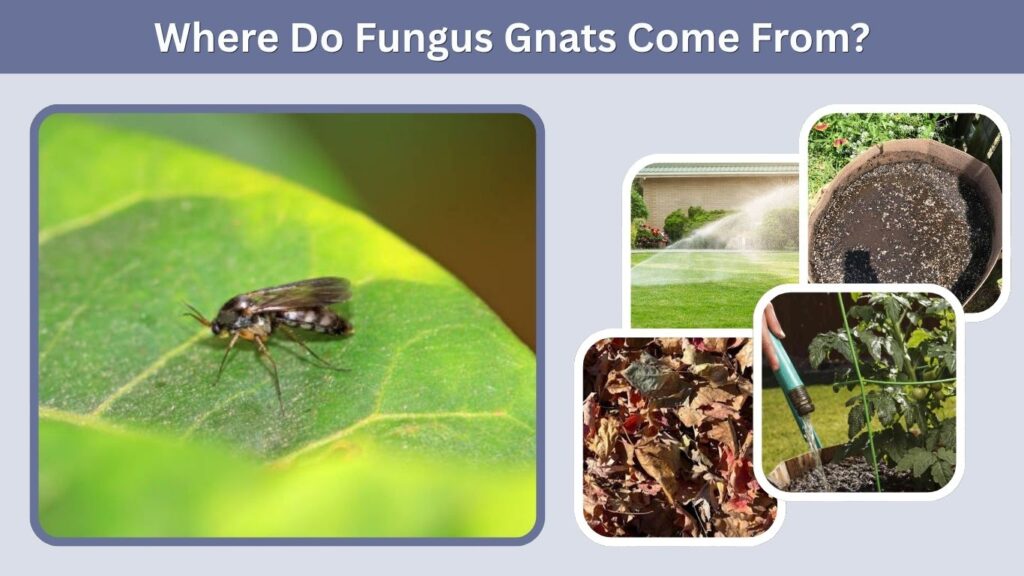 Where Do Fungus Gnats Come From?